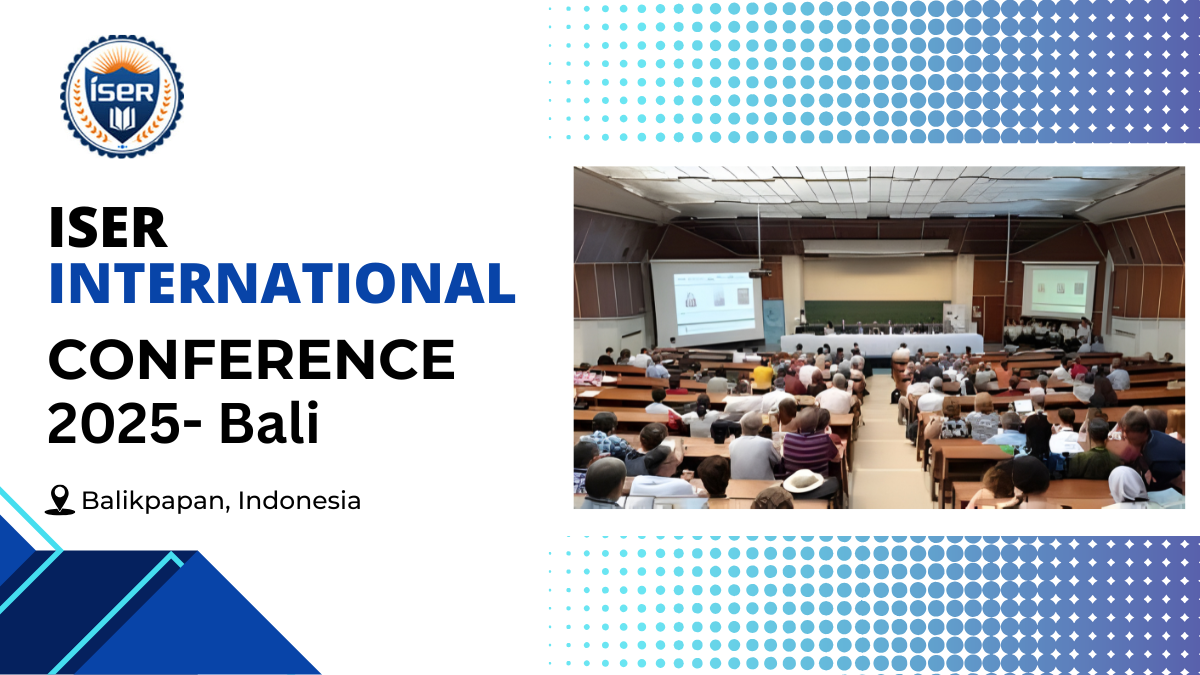 iSER

ISER
INTERNATIONAL
CONFERENCE
2025- Bali

Balikpapan, Indonesia